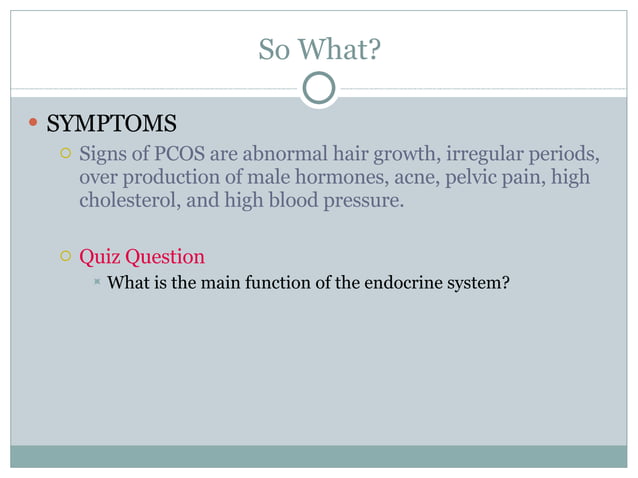 So What?

SYMPTOMS

Signs of PCOS are abnormal hair growth, irregular periods, over production of male hormones, acne, pelvic pain, high cholesterol, and high blood pressure.

Quiz Question

What is the main function of the endocrine system?